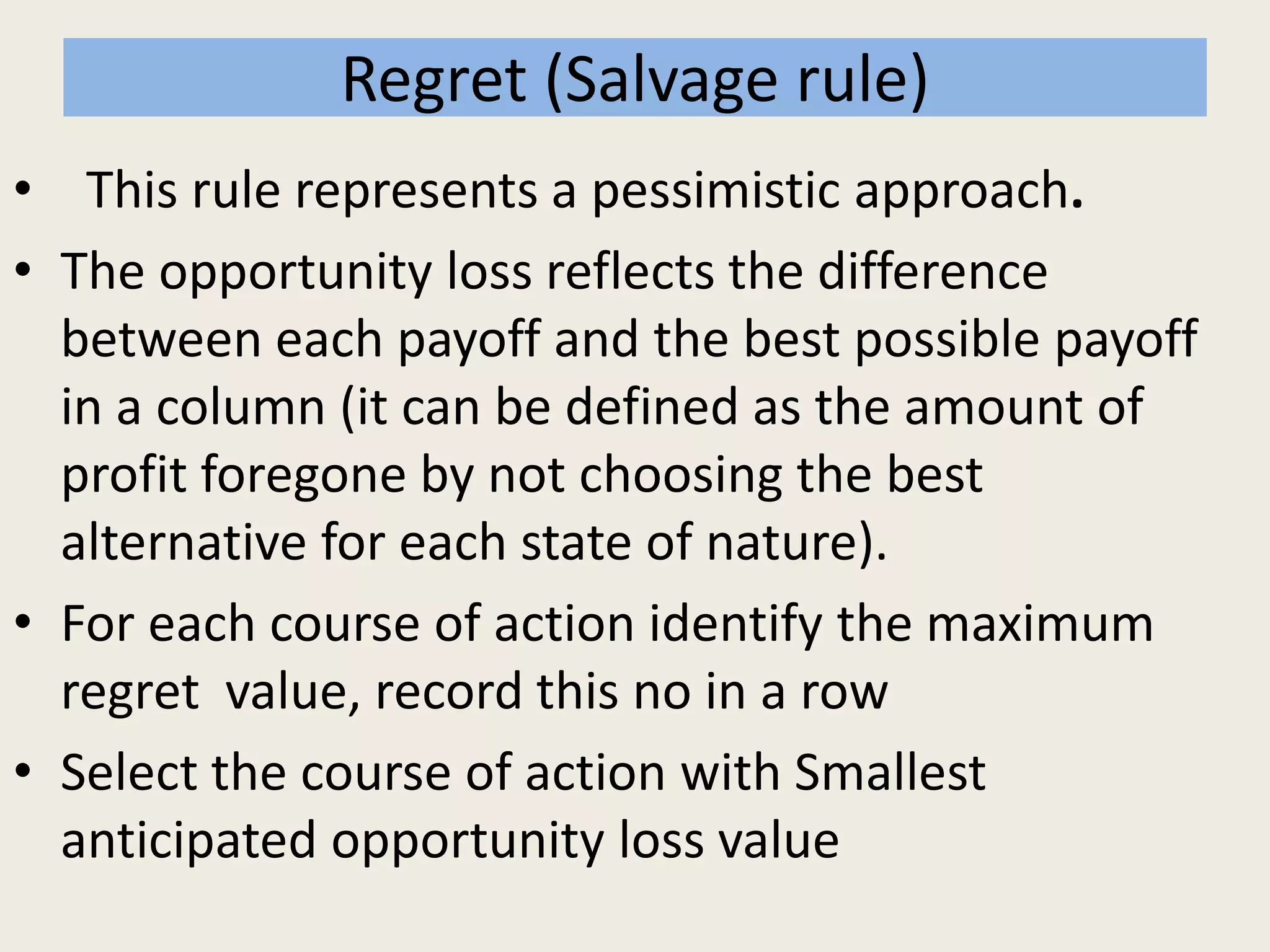 Regret (Salvage rule)

• This rule represents a pessimistic approach.

• The opportunity loss reflects the difference between each payoff and the best possible payoff in a column (it can be defined as the amount of profit foregone by not choosing the best alternative for each state of nature).

• For each course of action identify the maximum regret value, record this no in a row

• Select the course of action with Smallest anticipated opportunity loss value